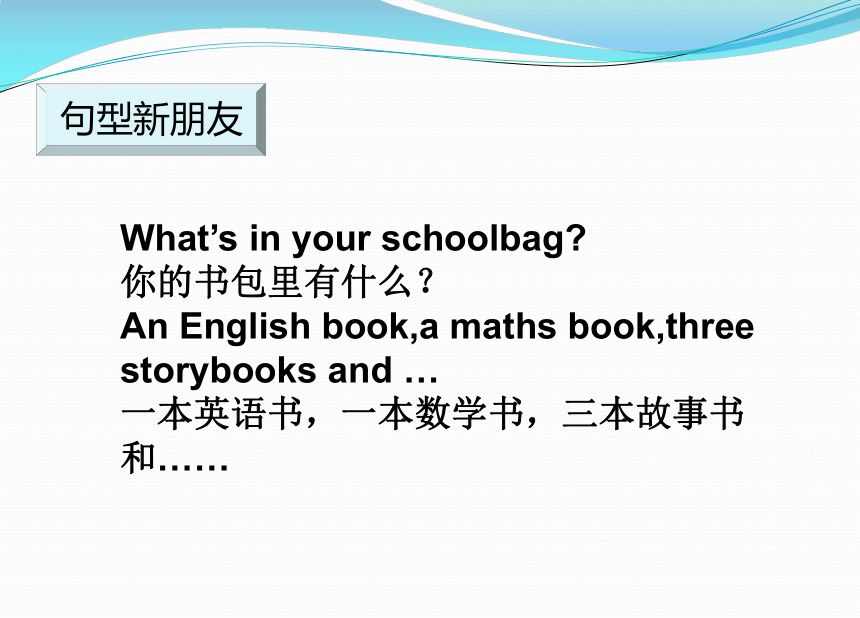 句型新朋友

What’s in your schoolbag?
你的书包里有什么？
An English book,a maths book,three storybooks and …
一本英语书，一本数学书，三本故事书和……